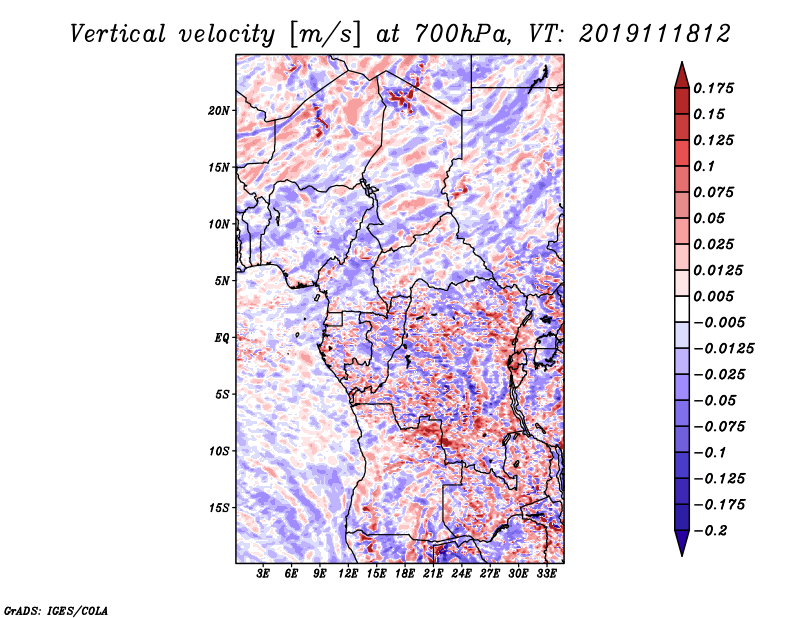 Vertical velocity [m/s] at 700hPa, VT: 2019111812

20N
15N
10N
5N
EQ
5S
10S
15S

3E 6E 9E 12E 15E 18E 21E 24E 27E 30E 33E

0.175
0.15
0.125
0.1
0.075
0.05
0.025
0.0125
0.005
−0.005
−0.0125
−0.025
−0.05
−0.075
−0.1
−0.125
−0.175
−0.2

GrADS: IGES/COLA